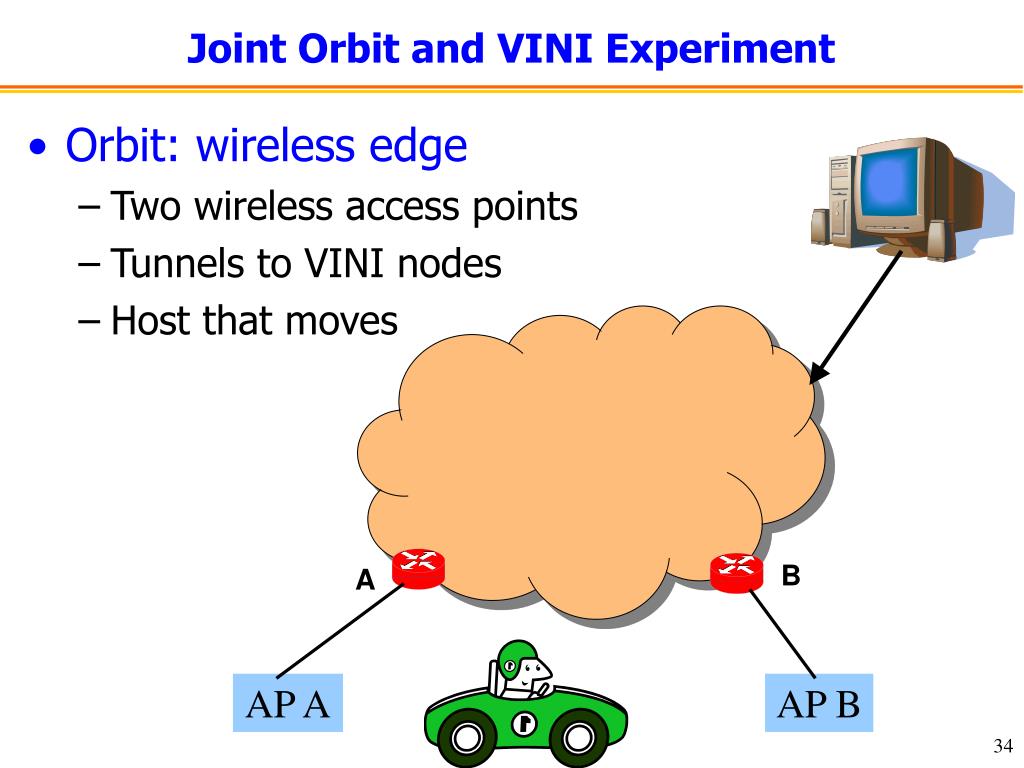 Joint Orbit and VINI Experiment

• Orbit: wireless edge
– Two wireless access points
– Tunnels to VINI nodes
– Host that moves

A

B

AP A

AP B

34